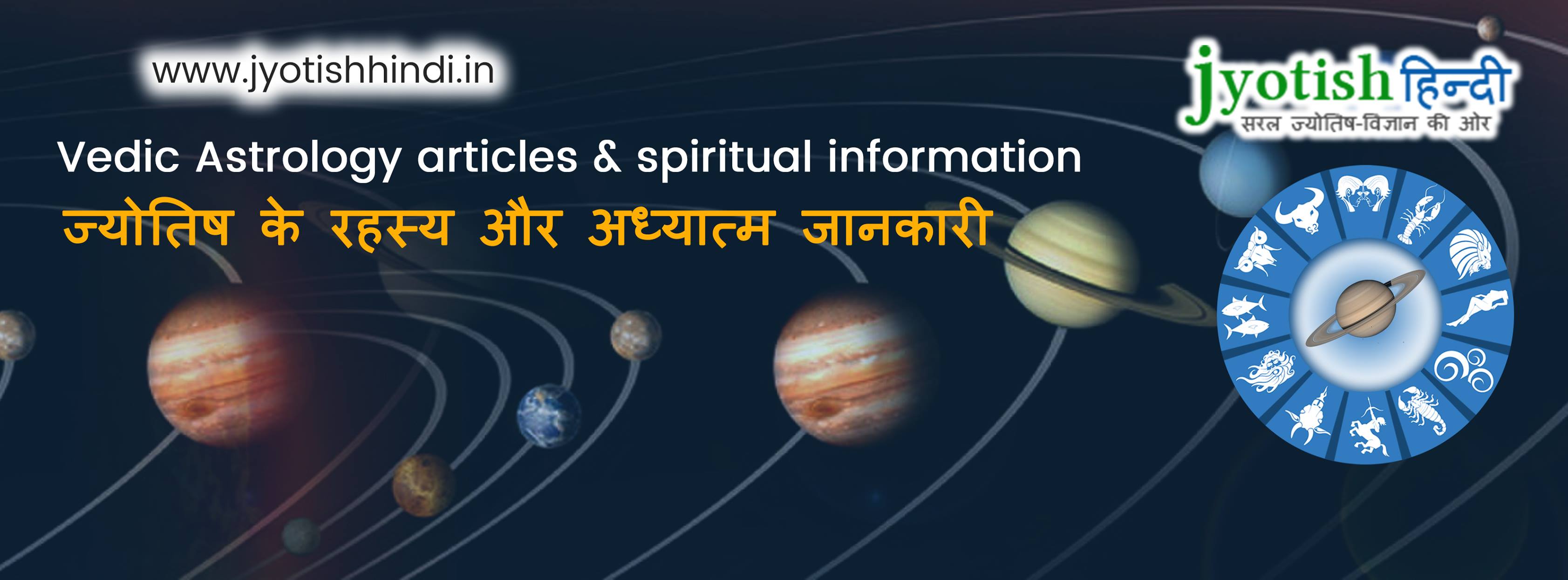 www.jyotishhindi.in

jyotish हिन्दी
सरल ज्योतिष-विज्ञान की ओर

Vedic Astrology articles & spiritual information
ज्योतिष के रहस्य और अध्यात्म जानकारी